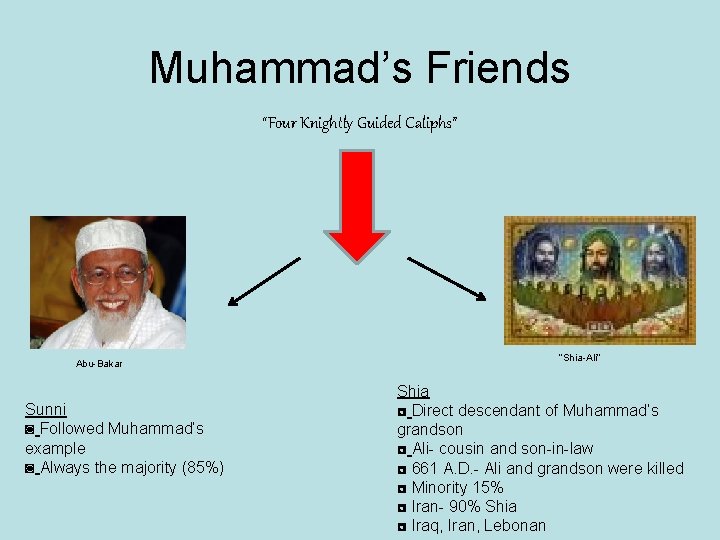 Muhammad's Friends

"Four Knightly Guided Caliphs"

Abu-Bakar

"Shia-Ali"

Sunni
◙ Followed Muhammad's example
◙ Always the majority (85%)

Shia
◘ Direct descendant of Muhammad's grandson
◘ Ali- cousin and son-in-law
◘ 661 A.D.- Ali and grandson were killed
◘ Minority 15%
◘ Iran- 90% Shia
◘ Iraq, Iran, Lebonan